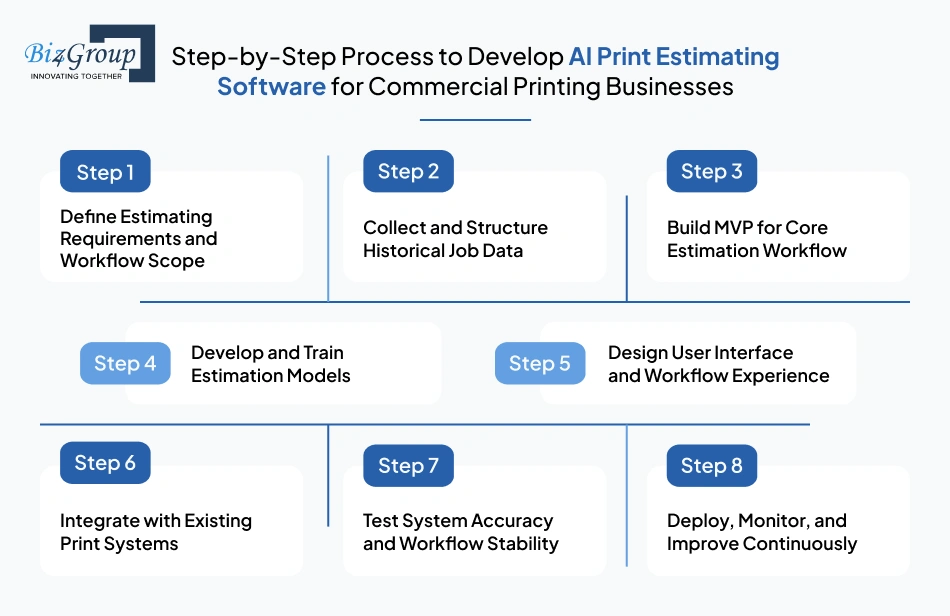 Biz4Group
INNOVATING TOGETHER

Step-by-Step Process to Develop AI Print Estimating Software for Commercial Printing Businesses

Step 1
Define Estimating Requirements and Workflow Scope

Step 2
Collect and Structure Historical Job Data

Step 3
Build MVP for Core Estimation Workflow

Step 4
Develop and Train Estimation Models

Step 5
Design User Interface and Workflow Experience

Step 6
Integrate with Existing Print Systems

Step 7
Test System Accuracy and Workflow Stability

Step 8
Deploy, Monitor, and Improve Continuously